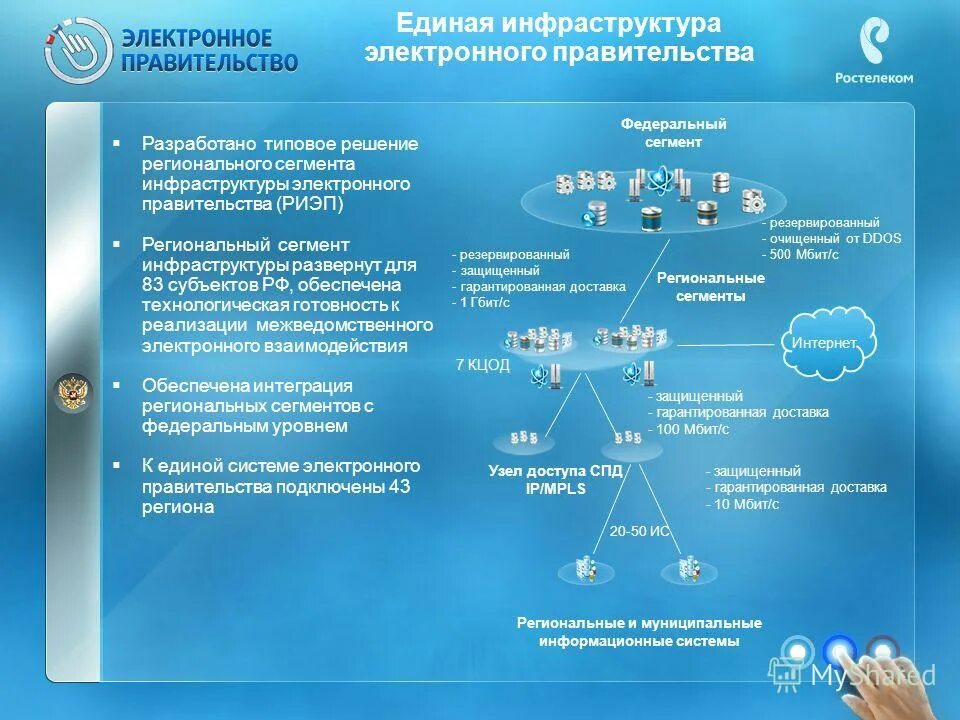 ЭЛЕКТРОННОЕ ПРАВИТЕЛЬСТВО

Единая инфраструктура электронного правительства

Ростелеком

▪ Разработано типовое решение регионального сегмента инфраструктуры электронного правительства (РИЭП)

▪ Региональный сегмент инфраструктуры развернут для 83 субъектов РФ, обеспечена технологическая готовность к реализации межведомственного электронного взаимодействия

▪ Обеспечена интеграция региональных сегментов с федеральным уровнем

▪ К единой системе электронного правительства подключены 43 региона

Федеральный сегмент

- резервированный
- очищенный от DDOS
- 500 Мбит/с

- резервированный
- защищенный
- гарантированная доставка
- 1 Гбит/с

Региональные сегменты

Интернет

7 КЦОД

- защищенный
- гарантированная доставка
- 100 Мбит/с

Узел доступа СПД IP/MPLS

- защищенный
- гарантированная доставка
- 10 Мбит/с

20-50 ИС

Региональные и муниципальные информационные системы

MyShared